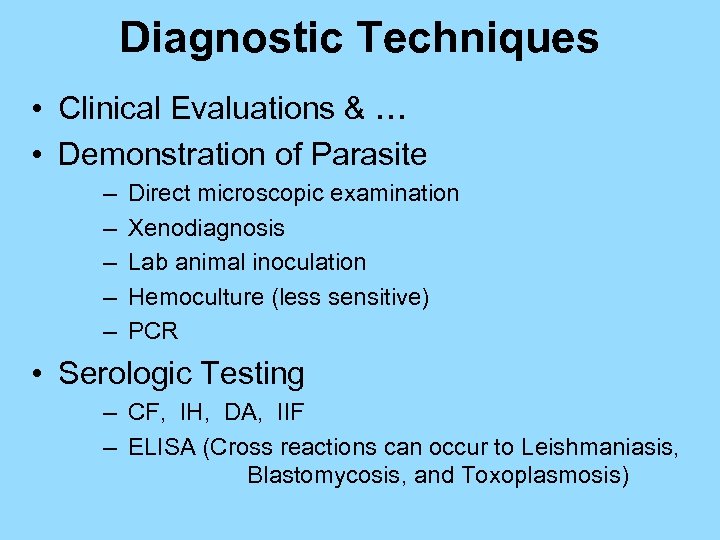 Diagnostic Techniques

• Clinical Evaluations & …
• Demonstration of Parasite
– Direct microscopic examination
– Xenodiagnosis
– Lab animal inoculation
– Hemoculture (less sensitive)
– PCR
• Serologic Testing
– CF, IH, DA, IIF
– ELISA (Cross reactions can occur to Leishmaniasis, Blastomycosis, and Toxoplasmosis)